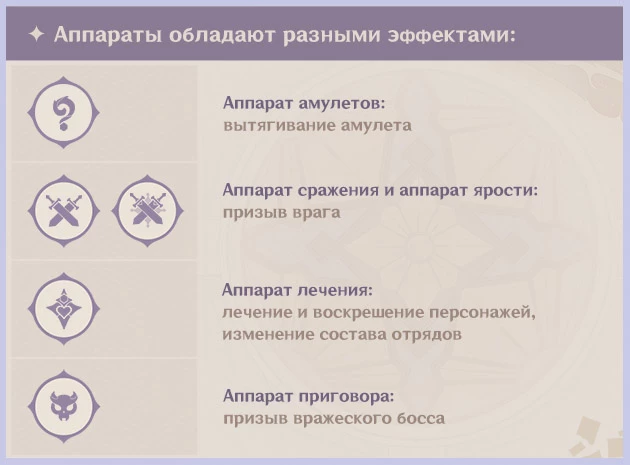 ✦ Аппараты обладают разными эффектами:

Аппарат амулетов:
вытягивание амулета

Аппарат сражения и аппарат ярости:
призыв врага

Аппарат лечения:
лечение и воскрешение персонажей, изменение состава отрядов

Аппарат приговора:
призыв вражеского босса